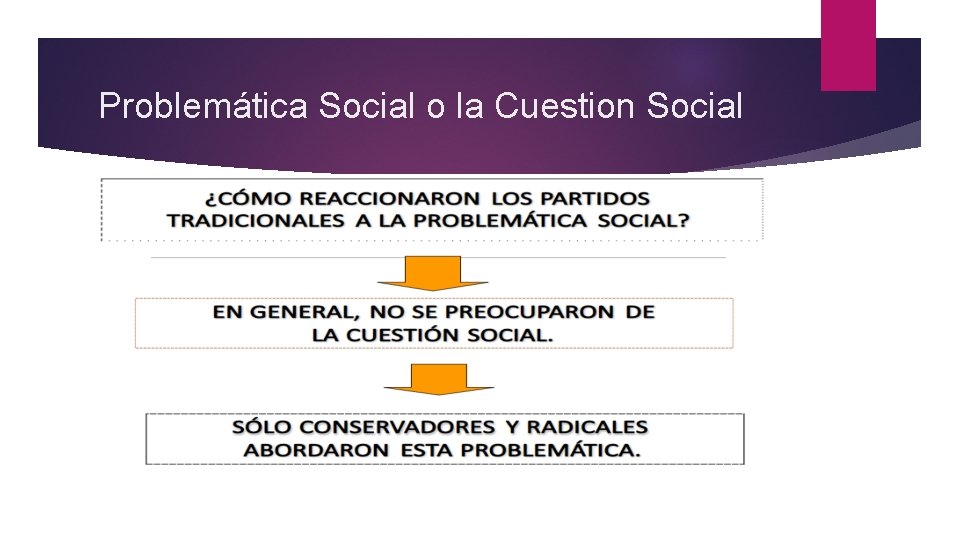 Problemática Social o la Cuestion Social

¿CÓMO REACCIONARON LOS PARTIDOS TRADICIONALES A LA PROBLEMÁTICA SOCIAL?

EN GENERAL, NO SE PREOCUPARON DE LA CUESTIÓN SOCIAL.

SÓLO CONSERVADORES Y RADICALES ABORDARON ESTA PROBLEMÁTICA.